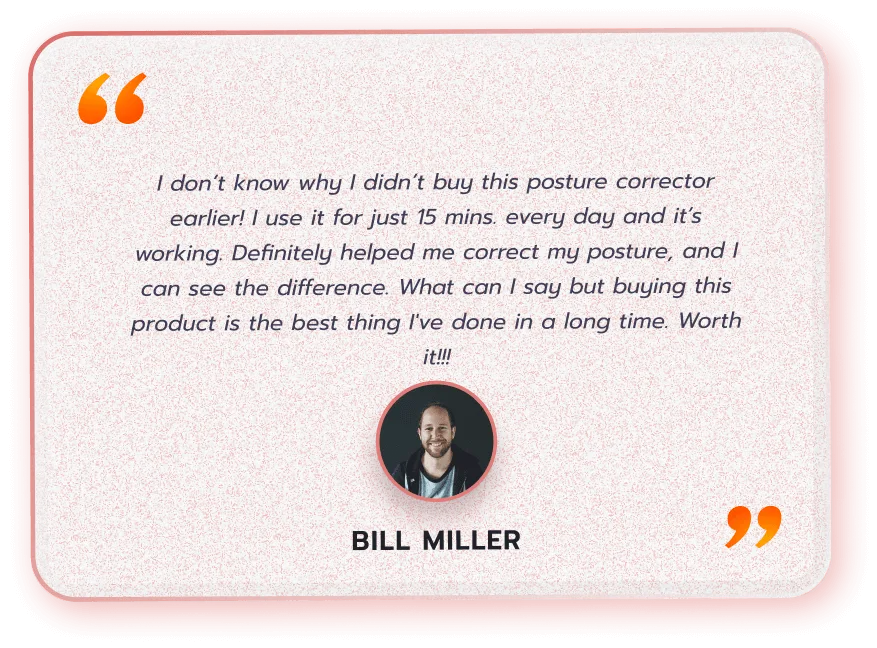 “

I don’t know why I didn’t buy this posture corrector earlier! I use it for just 15 mins. every day and it’s working. Definitely helped me correct my posture, and I can see the difference. What can I say but buying this product is the best thing I've done in a long time. Worth it!!!

BILL MILLER

”